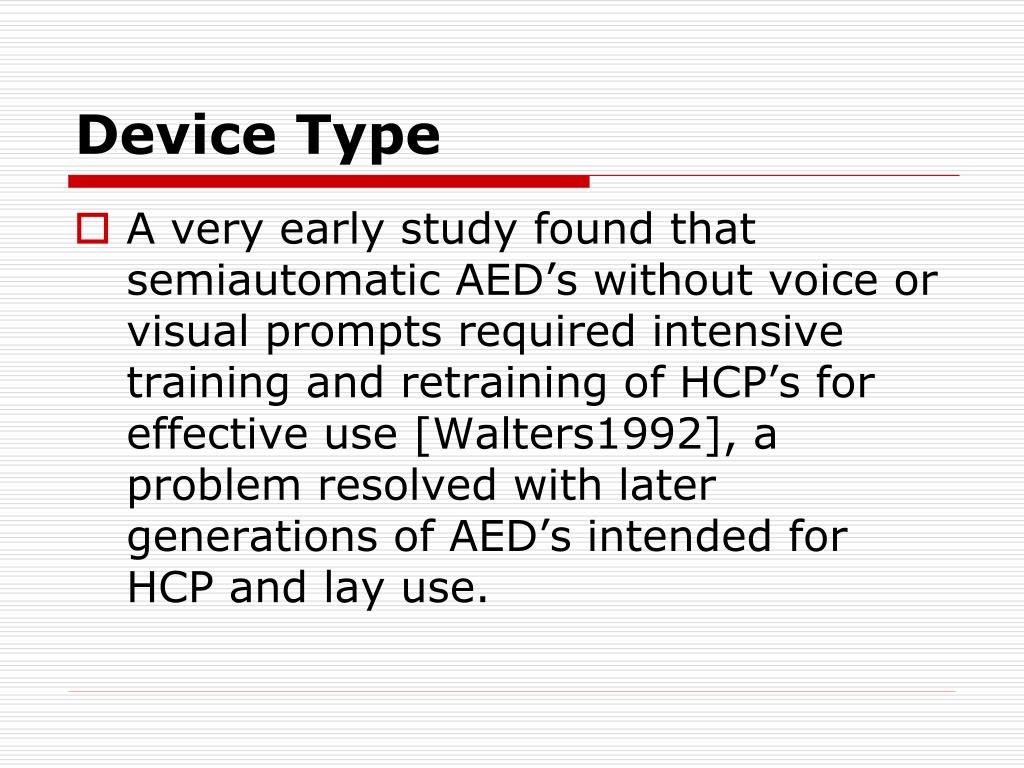 Device Type

A very early study found that semiautomatic AED’s without voice or visual prompts required intensive training and retraining of HCP’s for effective use [Walters1992], a problem resolved with later generations of AED’s intended for HCP and lay use.